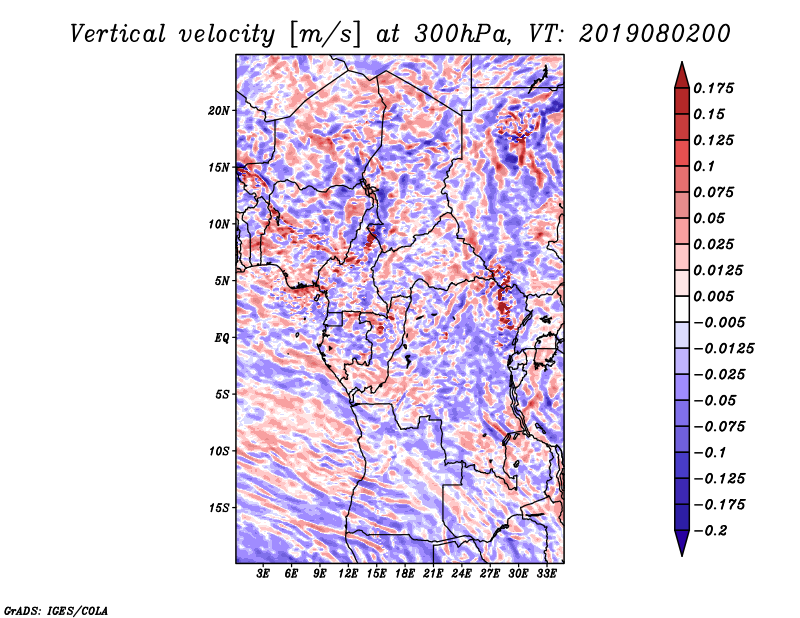 Vertical velocity [m/s] at 300hPa, VT: 2019080200

20N
15N
10N
5N
EQ
5S
10S
15S

3E 6E 9E 12E 15E 18E 21E 24E 27E 30E 33E

0.175
0.15
0.125
0.1
0.075
0.05
0.025
0.0125
0.005
−0.005
−0.0125
−0.025
−0.05
−0.075
−0.1
−0.125
−0.175
−0.2

GrADS: IGES/COLA